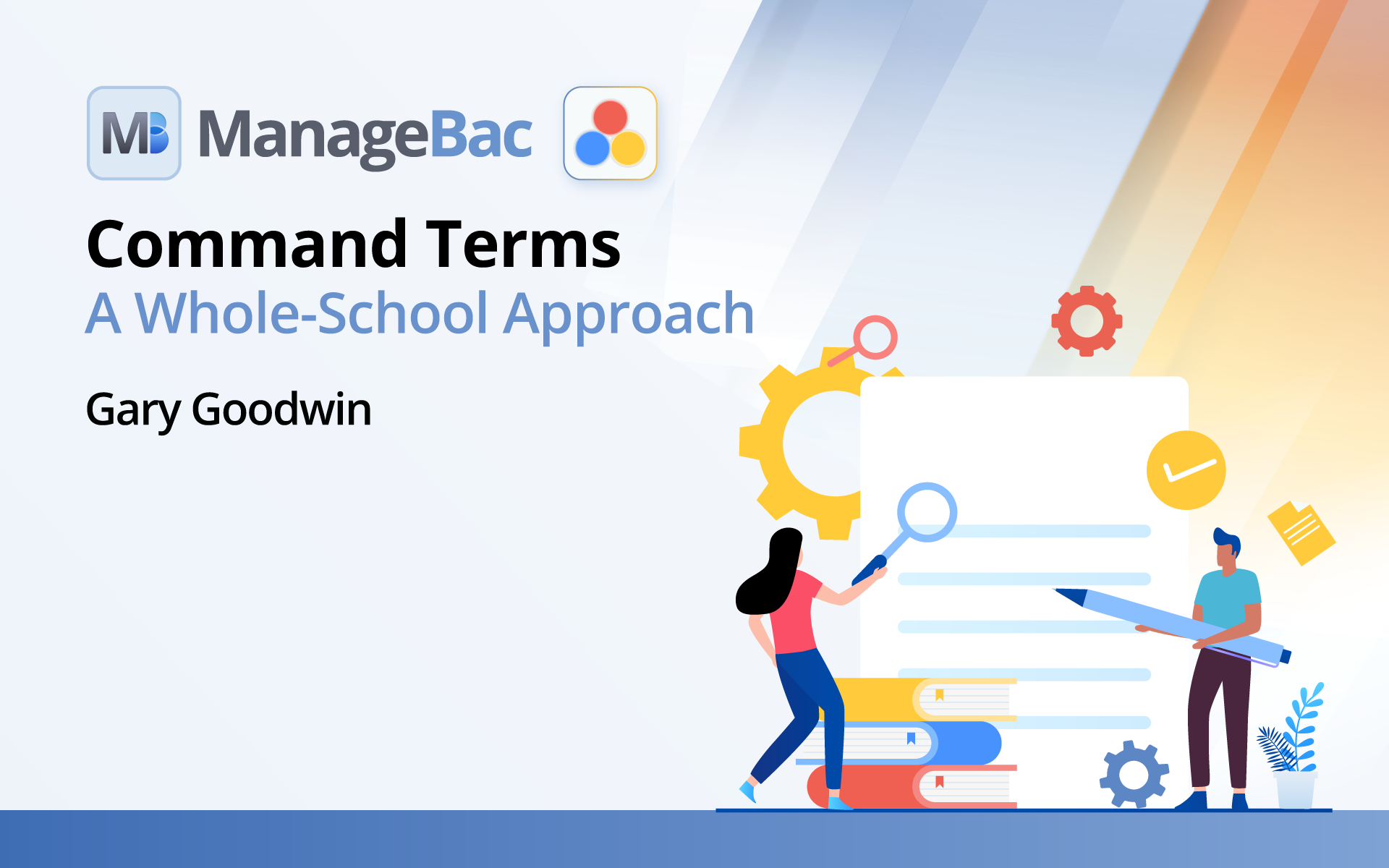 MB ManageBac

Command Terms
A Whole-School Approach

Gary Goodwin